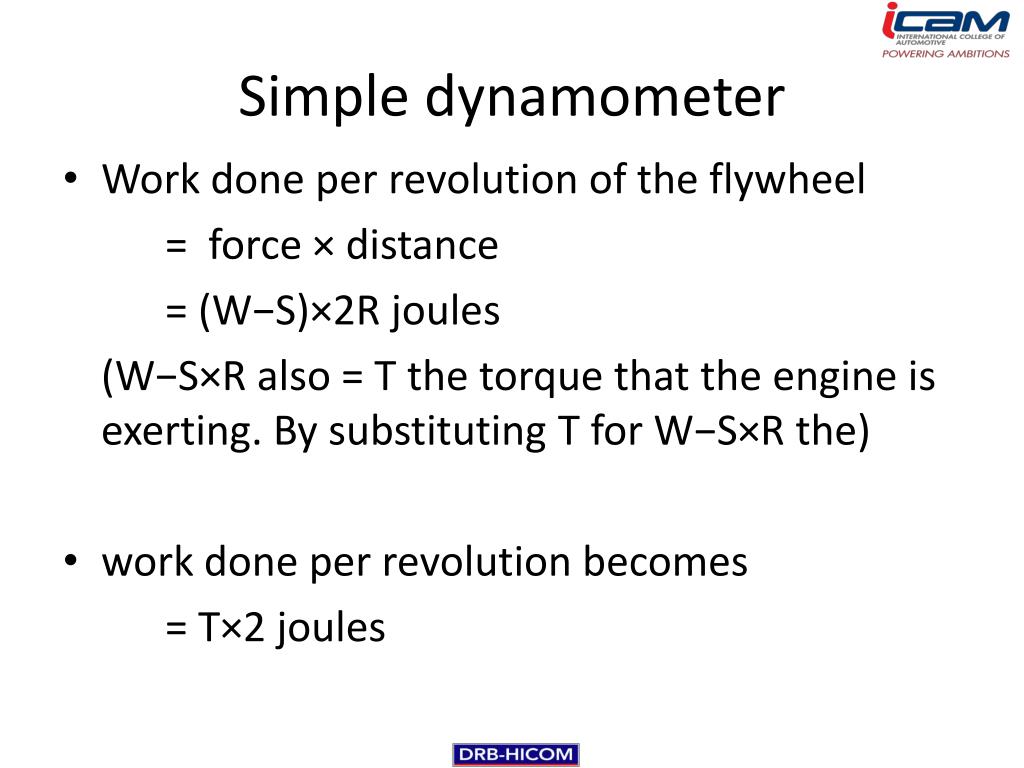 iCAM
INTERNATIONAL COLLEGE OF AUTOMOTIVE
POWERING AMBITIONS

Simple dynamometer

• Work done per revolution of the flywheel
= force × distance
= (W−S)×2R joules
(W−S×R also = T the torque that the engine is exerting. By substituting T for W−S×R the)

• work done per revolution becomes
= T×2 joules

DRB-HICOM